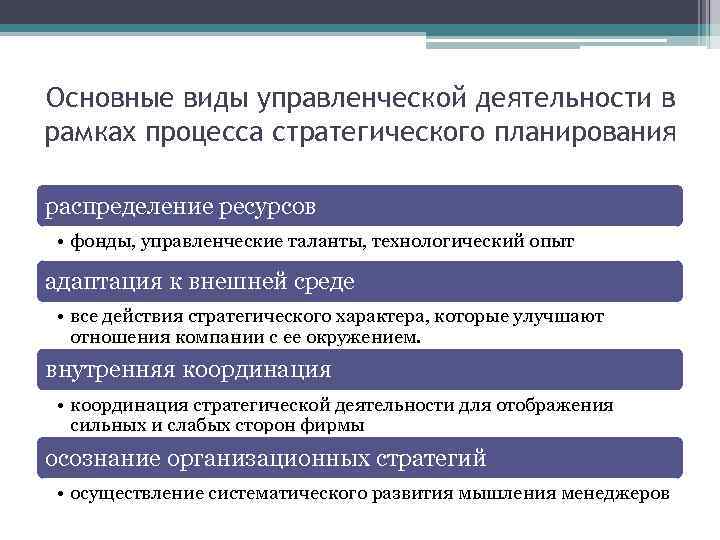 Основные виды управленческой деятельности в рамках процесса стратегического планирования

распределение ресурсов

• фонды, управленческие таланты, технологический опыт

адаптация к внешней среде

• все действия стратегического характера, которые улучшают отношения компании с ее окружением.

внутренняя координация

• координация стратегической деятельности для отображения сильных и слабых сторон фирмы

осознание организационных стратегий

• осуществление систематического развития мышления менеджеров